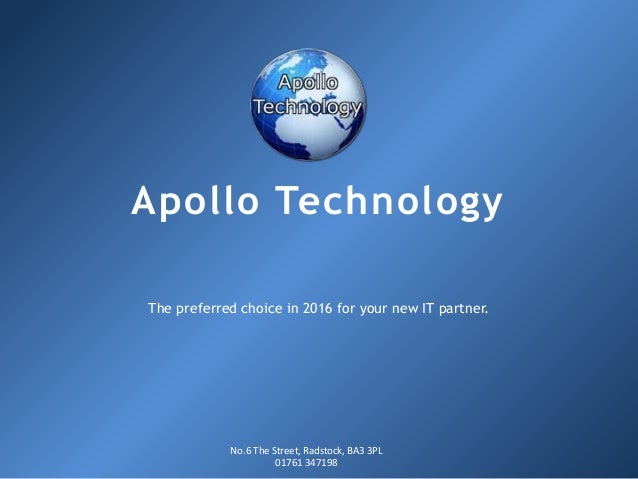 Apollo Technology

Apollo Technology

The preferred choice in 2016 for your new IT partner.

No.6 The Street, Radstock, BA3 3PL
01761 347198